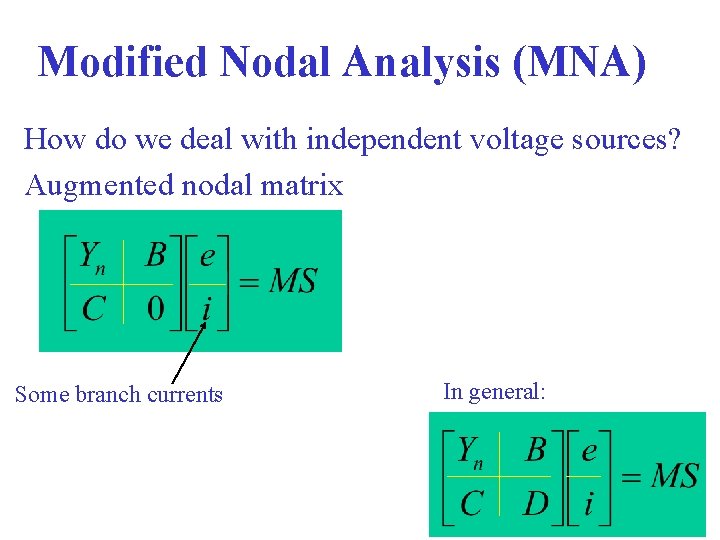 Modified Nodal Analysis (MNA)

How do we deal with independent voltage sources?

Augmented nodal matrix

$\begin{bmatrix} Y_n & B \\ C & 0 \end{bmatrix} \begin{bmatrix} e \\ i \end{bmatrix} = MS$

Some branch currents

In general:

$\begin{bmatrix} Y_n & B \\ C & D \end{bmatrix} \begin{bmatrix} e \\ i \end{bmatrix} = MS$